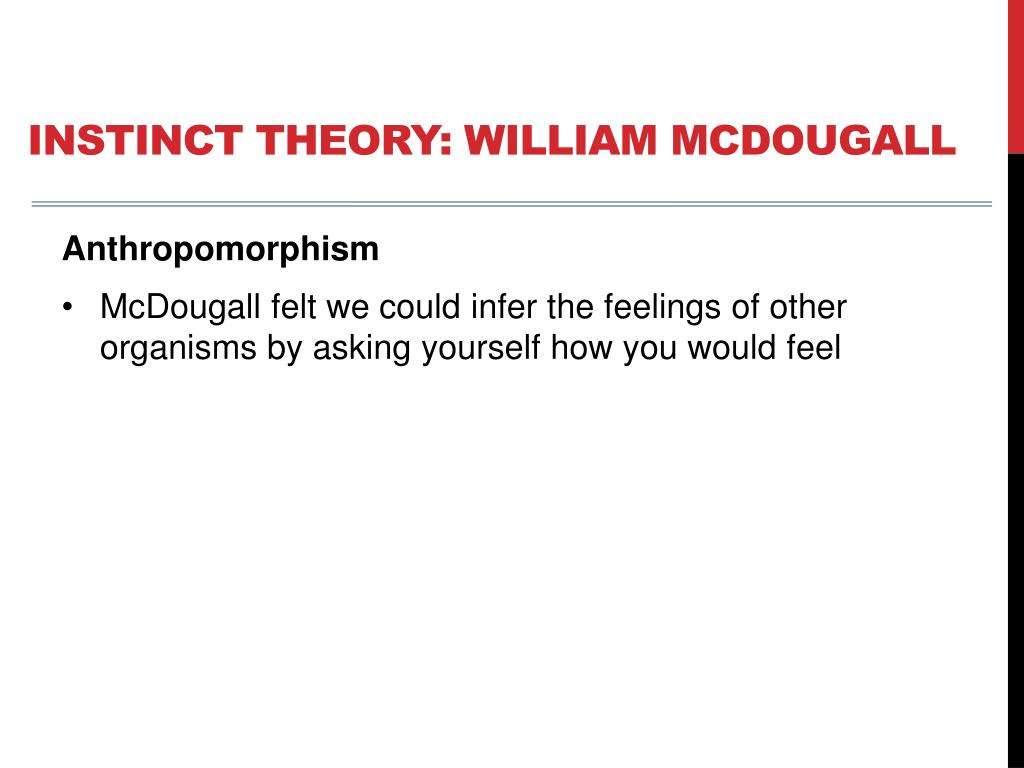 INSTINCT THEORY: WILLIAM MCDOUGALL

Anthropomorphism

• McDougall felt we could infer the feelings of other organisms by asking yourself how you would feel